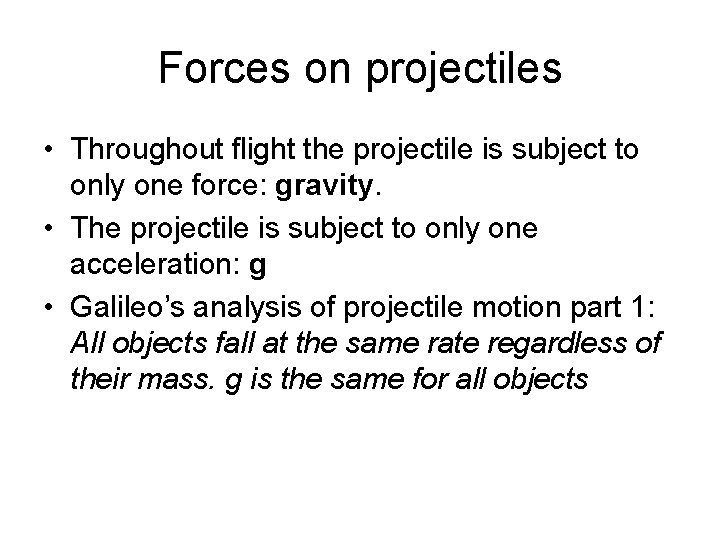 Forces on projectiles

• Throughout flight the projectile is subject to only one force: gravity.
• The projectile is subject to only one acceleration: g
• Galileo's analysis of projectile motion part 1: All objects fall at the same rate regardless of their mass. g is the same for all objects